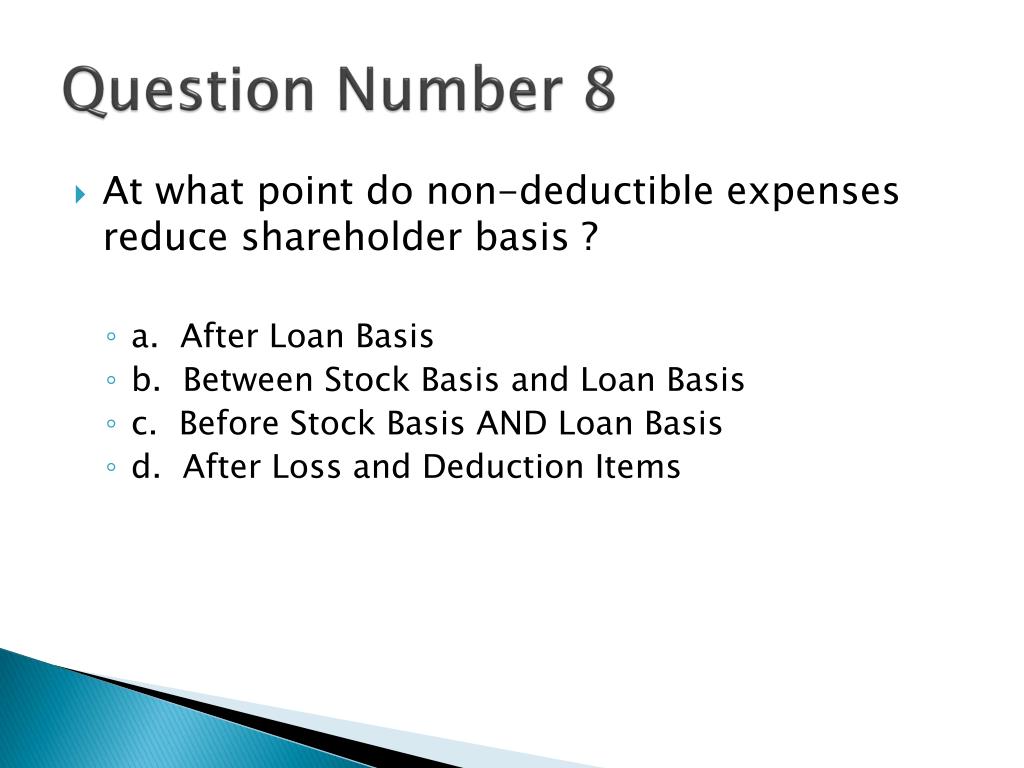 Question Number 8

At what point do non-deductible expenses reduce shareholder basis ?

a. After Loan Basis
b. Between Stock Basis and Loan Basis
c. Before Stock Basis AND Loan Basis
d. After Loss and Deduction Items